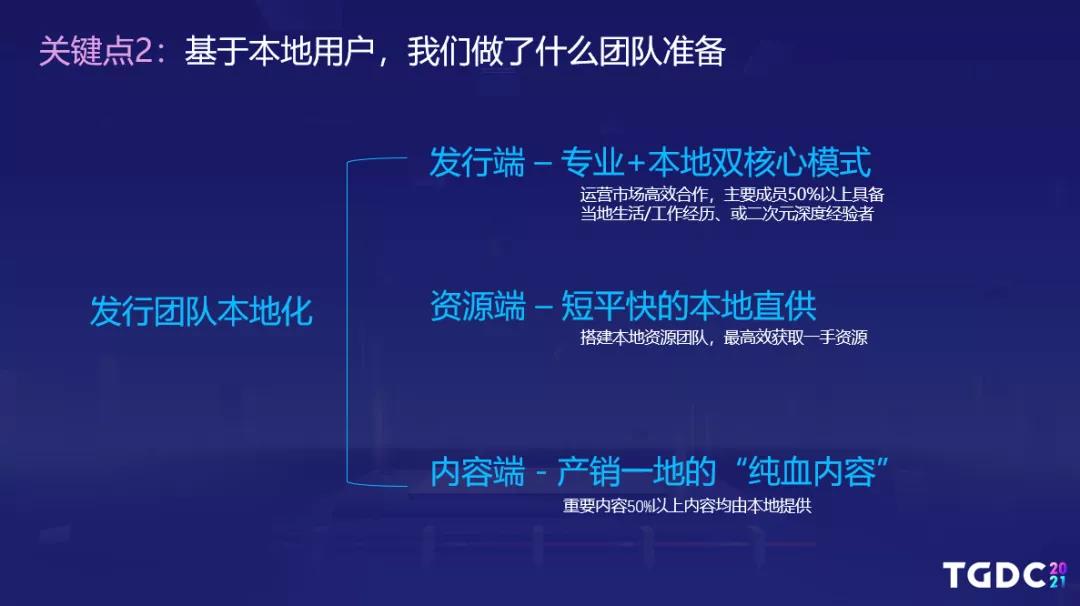 关键点2：基于本地用户，我们做了什么团队准备

发行团队本地化

发行端 – 专业+本地双核心模式
运营市场高效合作，主要成员50%以上具备当地生活/工作经历、或二次元深度经验者

资源端 – 短平快的本地直供
搭建本地资源团队，最高效获取一手资源

内容端 - 产销一地的“纯血内容”
重要内容50%以上内容均由本地提供

TGDC 2021